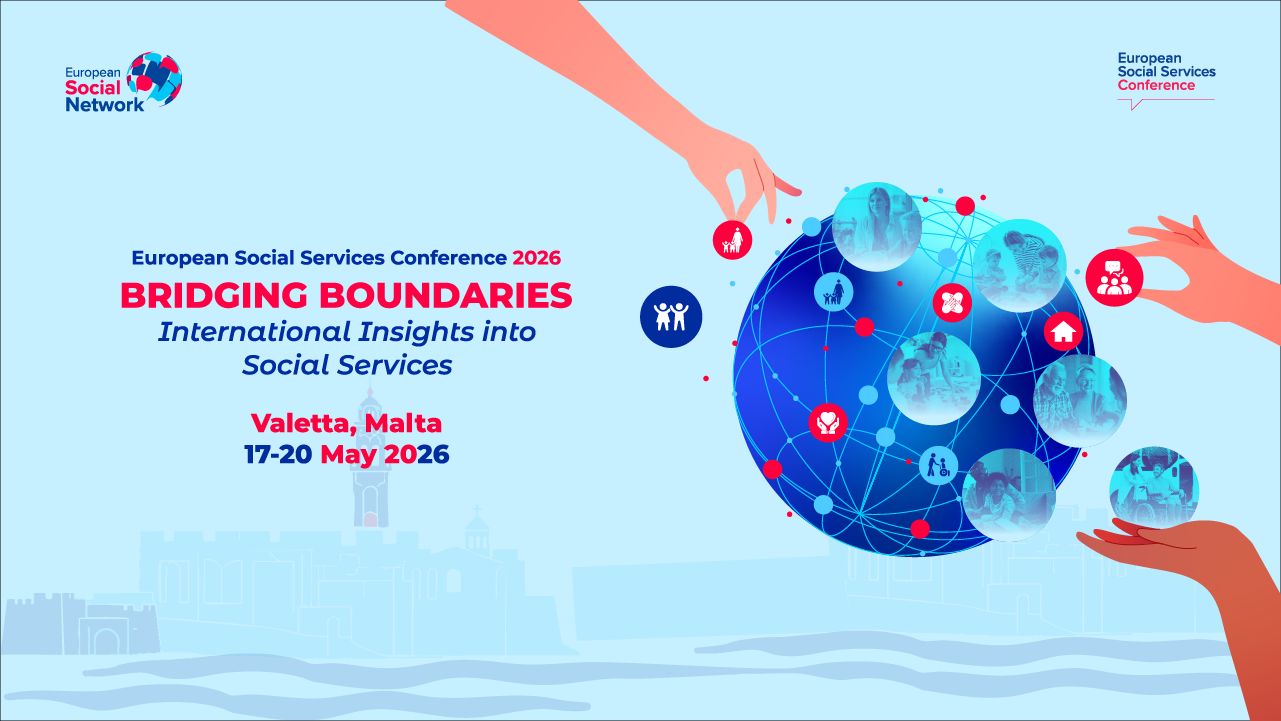 European Social Network

European Social Services Conference

European Social Services Conference 2026

BRIDGING BOUNDARIES

International Insights into Social Services

Valetta, Malta
17-20 May 2026